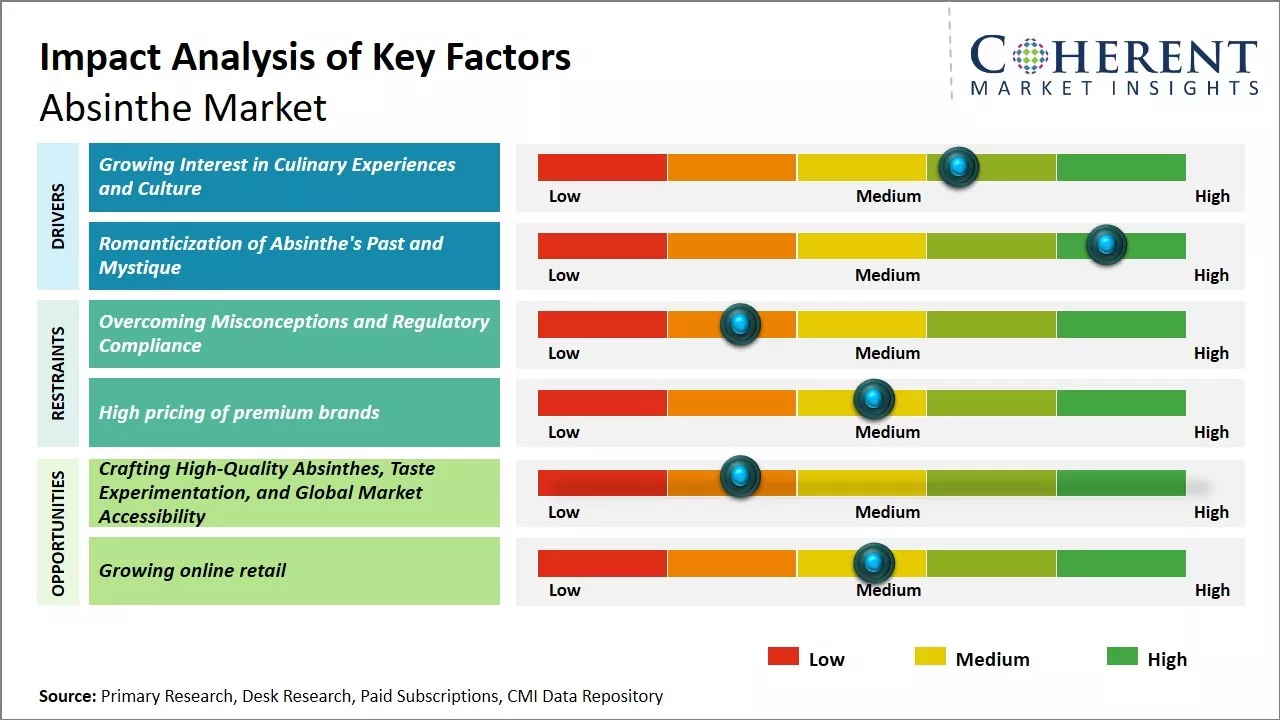 Impact Analysis of Key Factors
Absinthe Market

COHERENT
MARKET INSIGHTS

DRIVERS

Growing Interest in Culinary Experiences and Culture

Low Medium High

Romanticization of Absinthe's Past and Mystique

Low Medium High

RESTRAINTS

Overcoming Misconceptions and Regulatory Compliance

Low Medium High

High pricing of premium brands

Low Medium High

OPPORTUNITIES

Crafting High-Quality Absinthes, Taste Experimentation, and Global Market Accessibility

Low Medium High

Growing online retail

Low Medium High

Low Medium High

Source: Primary Research, Desk Research, Paid Subscriptions, CMI Data Repository